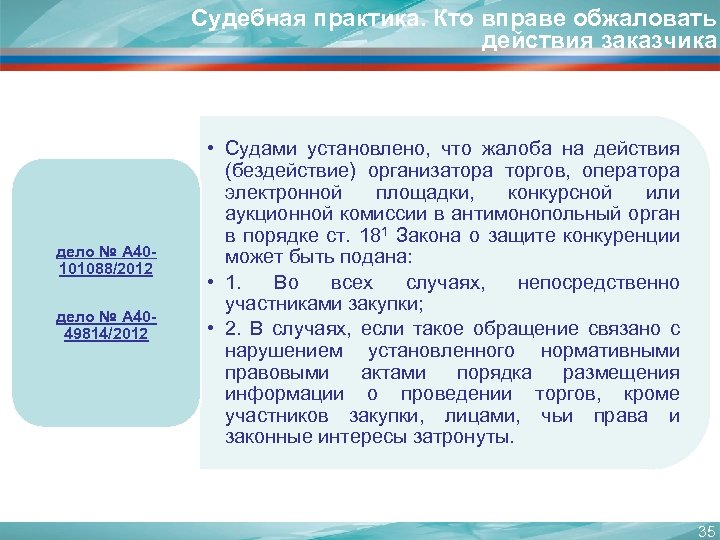 Судебная практика. Кто вправе обжаловать действия заказчика

дело № А40-101088/2012

дело № А40-49814/2012

• Судами установлено, что жалоба на действия (бездействие) организатора торгов, оператора электронной площадки, конкурсной или аукционной комиссии в антимонопольный орган в порядке ст. $18^1$ Закона о защите конкуренции может быть подана:

• 1. Во всех случаях, непосредственно участниками закупки;

• 2. В случаях, если такое обращение связано с нарушением установленного нормативными правовыми актами порядка размещения информации о проведении торгов, кроме участников закупки, лицами, чьи права и законные интересы затронуты.

35